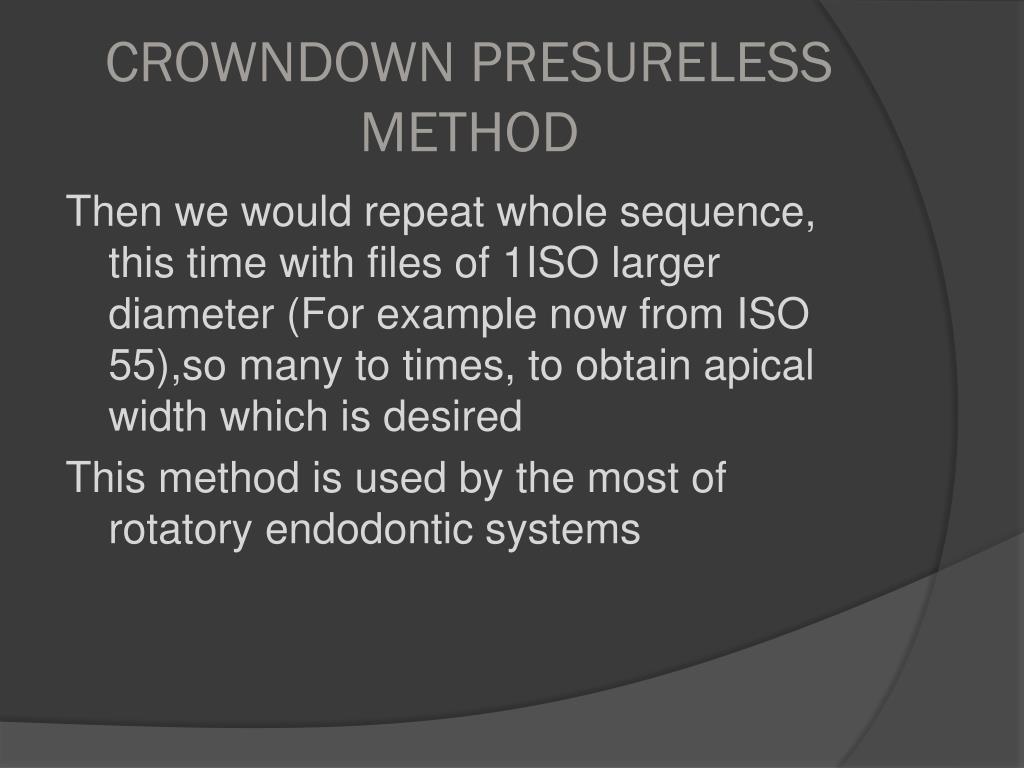 CROWNDOWN PRESURELESS METHOD

Then we would repeat whole sequence, this time with files of 1ISO larger diameter (For example now from ISO 55),so many to times, to obtain apical width which is desired

This method is used by the most of rotatory endodontic systems